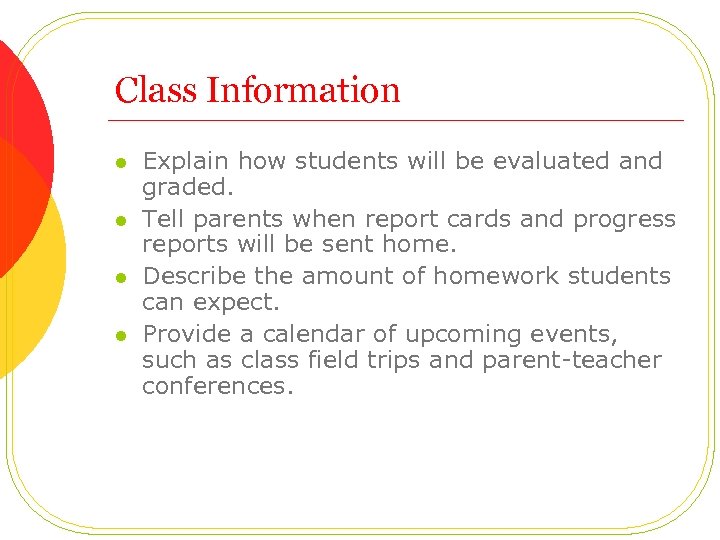 Class Information

- Explain how students will be evaluated and graded.
- Tell parents when report cards and progress reports will be sent home.
- Describe the amount of homework students can expect.
- Provide a calendar of upcoming events, such as class field trips and parent-teacher conferences.